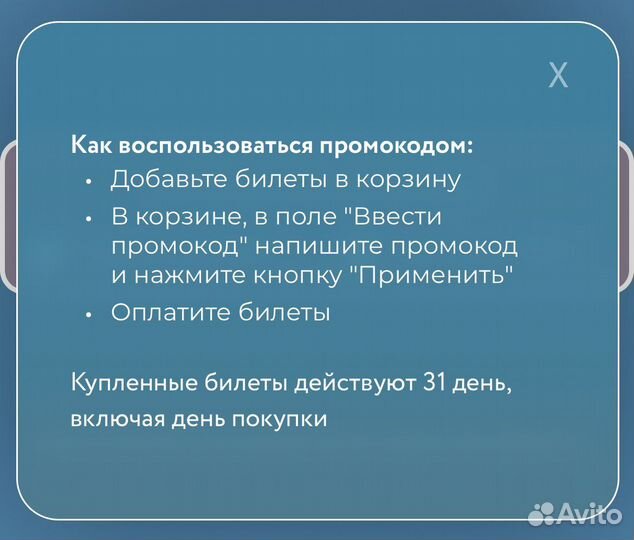 X

Как воспользоваться промокодом:
• Добавьте билеты в корзину
• В корзине, в поле "Ввести промокод" напишите промокод и нажмите кнопку "Применить"
• Оплатите билеты

Купленные билеты действуют 31 день, включая день покупки

Avito